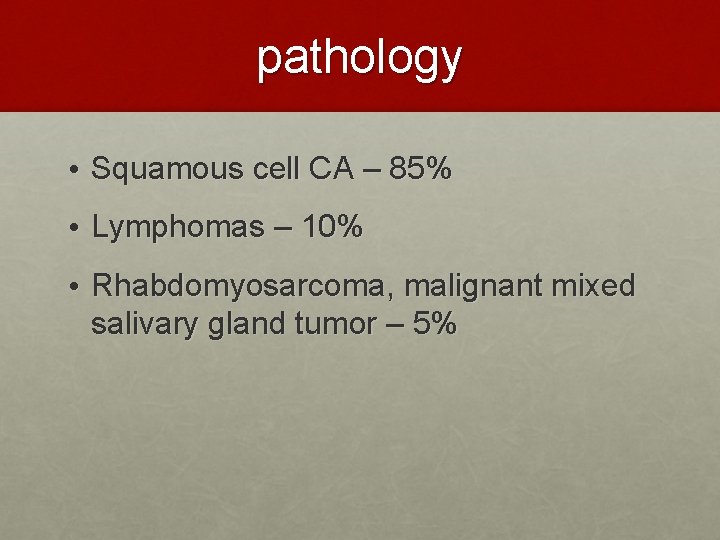 pathology

• Squamous cell CA – 85%

• Lymphomas – 10%

• Rhabdomyosarcoma, malignant mixed salivary gland tumor – 5%